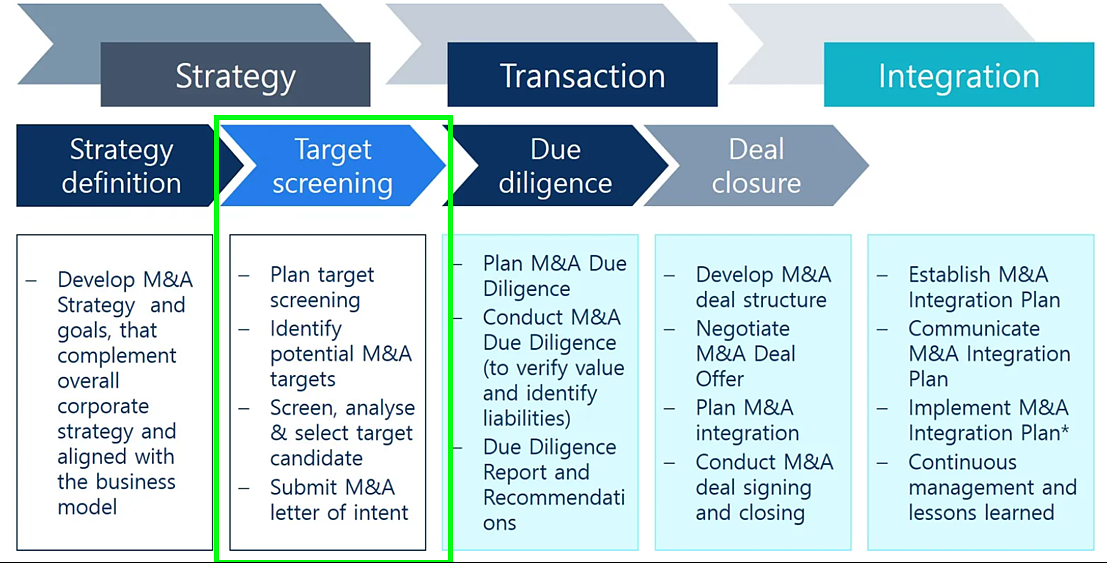 Strategy

Transaction

Integration

Strategy definition

Target screening

Due diligence

Deal closure

– Develop M&A Strategy and goals, that complement overall corporate strategy and aligned with the business model

– Plan target screening
– Identify potential M&A targets
– Screen, analyse & select target candidate
– Submit M&A letter of intent

– Plan M&A Due Diligence
– Conduct M&A Due Diligence (to verify value and identify liabilities)
– Due Diligence Report and Recommendations

– Develop M&A deal structure
– Negotiate M&A Deal Offer
– Plan M&A integration
– Conduct M&A deal signing and closing

– Establish M&A Integration Plan
– Communicate M&A Integration Plan
– Implement M&A Integration Plan*
– Continuous management and lessons learned